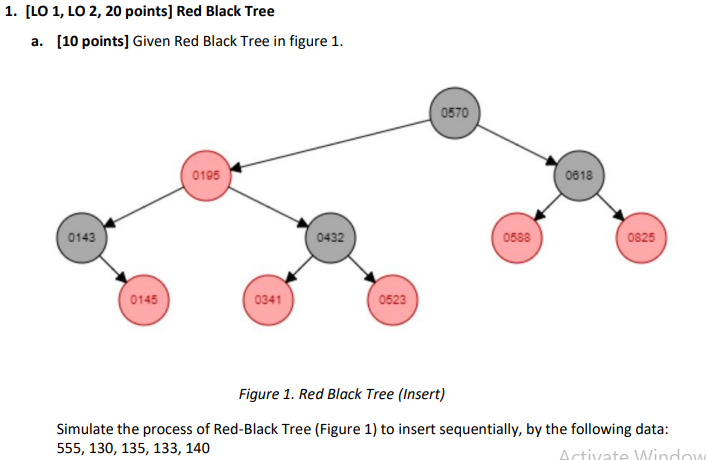 1. [LO 1, LO 2, 20 points] Red Black Tree

a. [10 points] Given Red Black Tree in figure 1.

0570

0195

0618

0143

0432

0588

0825

0145

0341

0523

Figure 1. Red Black Tree (Insert)

Simulate the process of Red-Black Tree (Figure 1) to insert sequentially, by the following data: 555, 130, 135, 133, 140

Activate Window